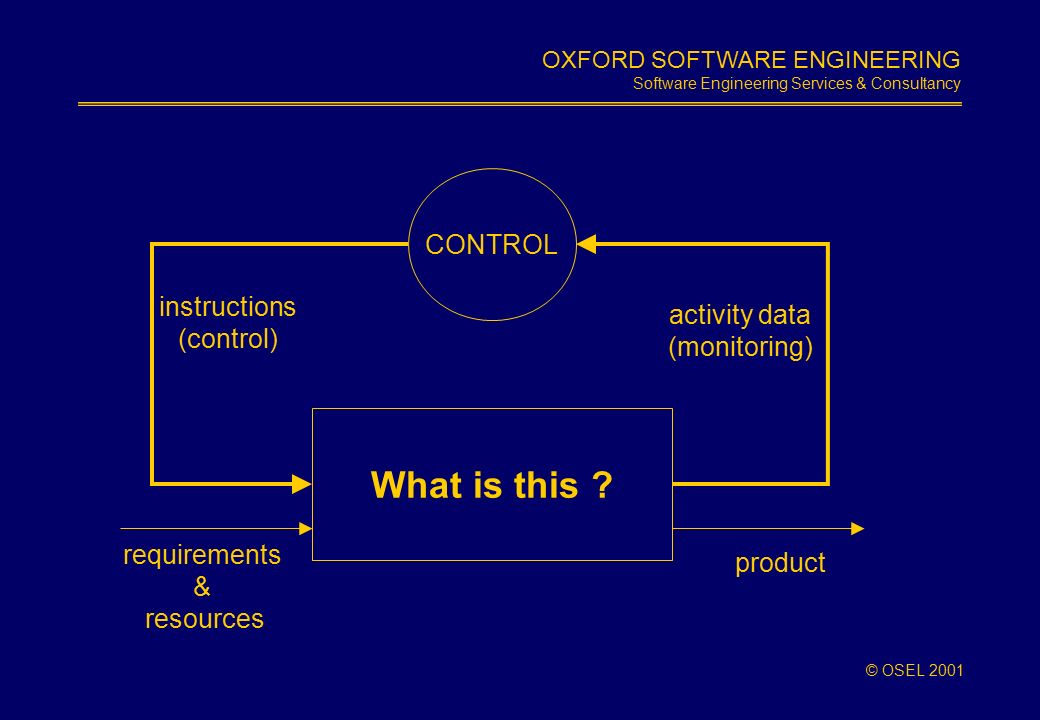 OXFORD SOFTWARE ENGINEERING
Software Engineering Services & Consultancy

CONTROL

instructions
(control)

activity data
(monitoring)

What is this ?

requirements
&
resources

product

© OSEL 2001